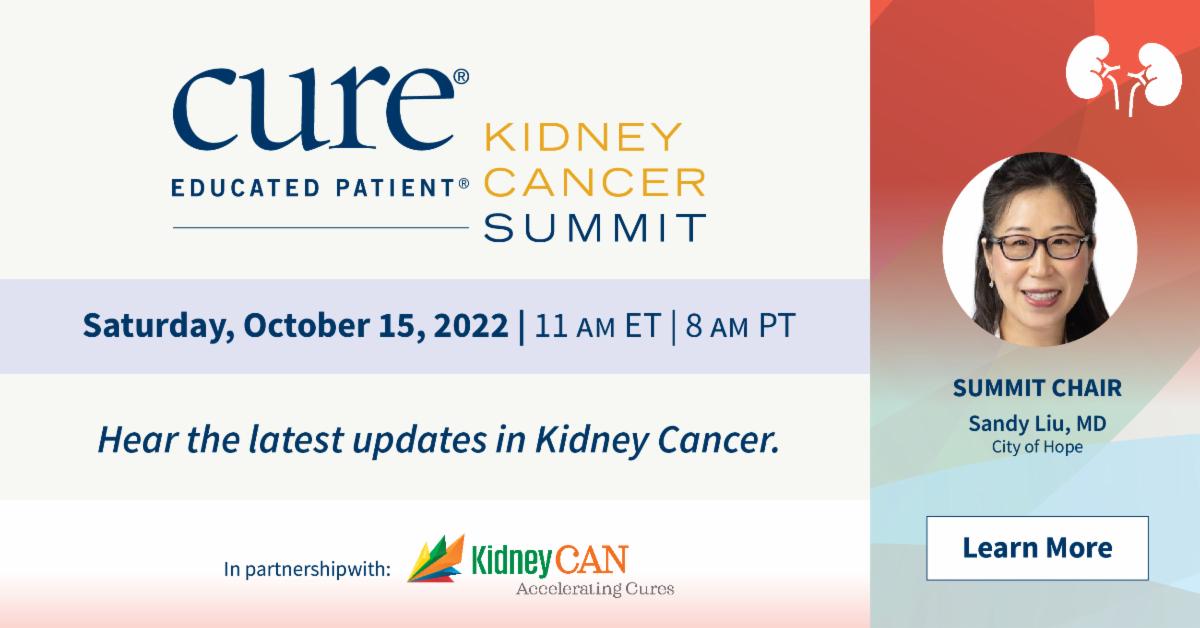 cure®
EDUCATED PATIENT® KIDNEY CANCER SUMMIT

Saturday, October 15, 2022 | 11 AM ET | 8 AM PT

Hear the latest updates in Kidney Cancer.

In partnershipwith: KidneyCAN Accelerating Cures

SUMMIT CHAIR
Sandy Liu, MD
City of Hope

Learn More